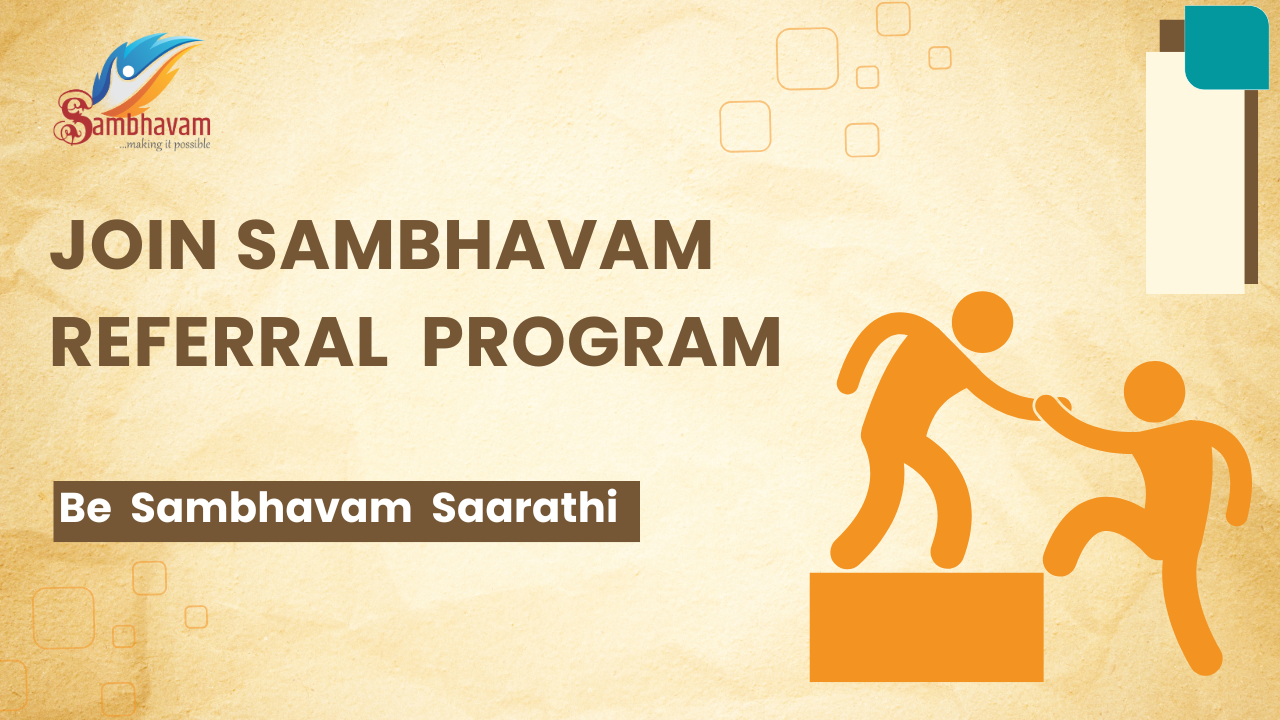 Sambhavam
...making it possible

JOIN SAMBHAVAM REFERRAL PROGRAM

Be Sambhavam Saarathi